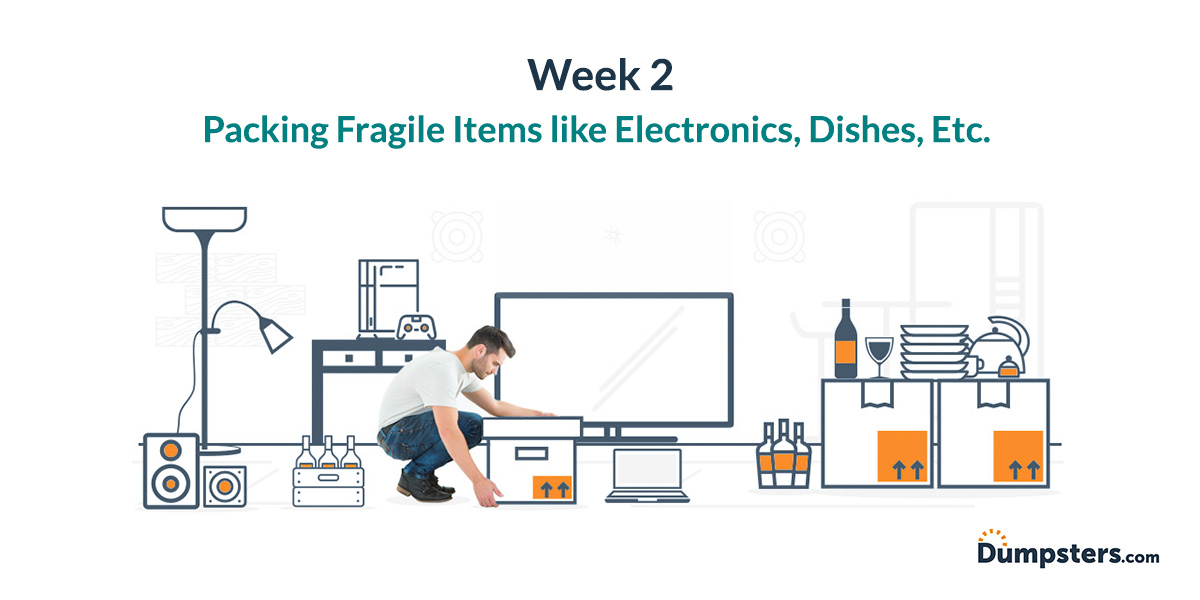 Week 2

Packing Fragile Items like Electronics, Dishes, Etc.

Dumpsters.com